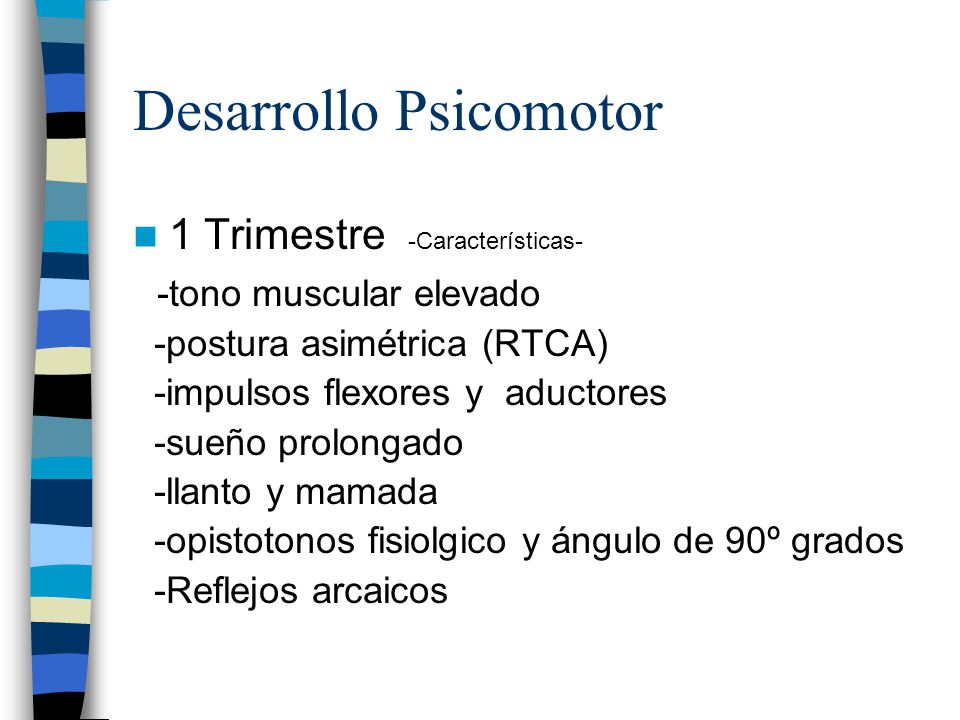 Desarrollo Psicomotor

1 Trimestre -Características-

-tono muscular elevado
-postura asimétrica (RTCA)
-impulsos flexores y aductores
-sueño prolongado
-llanto y mamada
-opistotonos fisiolgico y ángulo de 90º grados
-Reflejos arcaicos